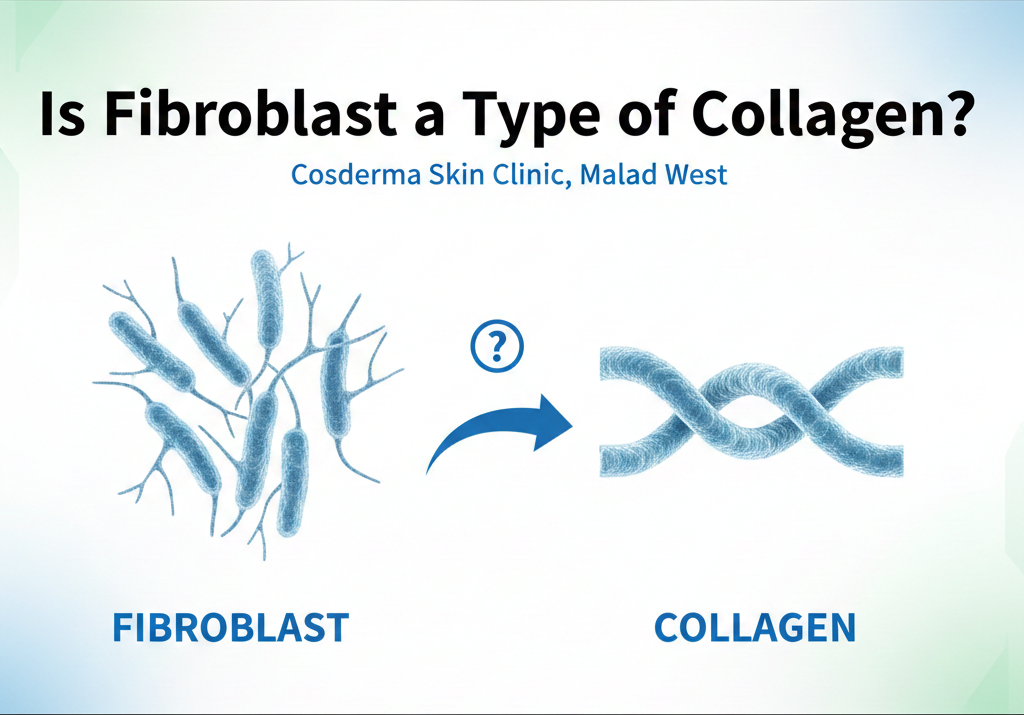 Is Fibroblast a Type of Collagen?

Cosderma Skin Clinic, Malad West

?

FIBROBLAST

COLLAGEN